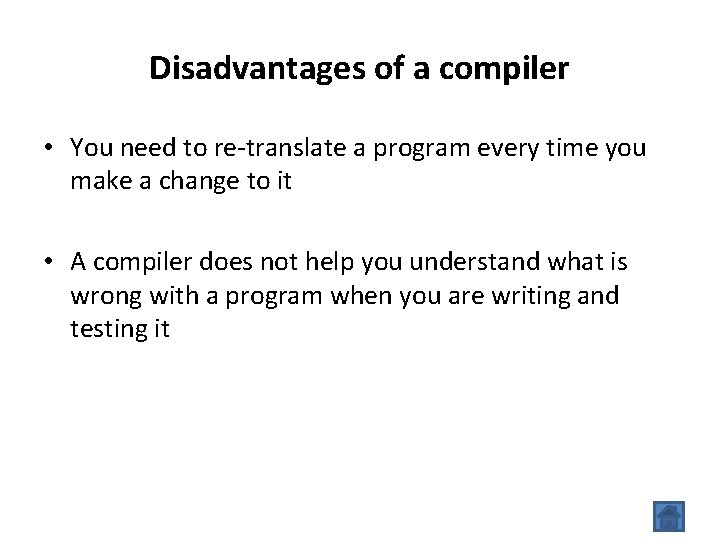 Disadvantages of a compiler

• You need to re-translate a program every time you make a change to it

• A compiler does not help you understand what is wrong with a program when you are writing and testing it